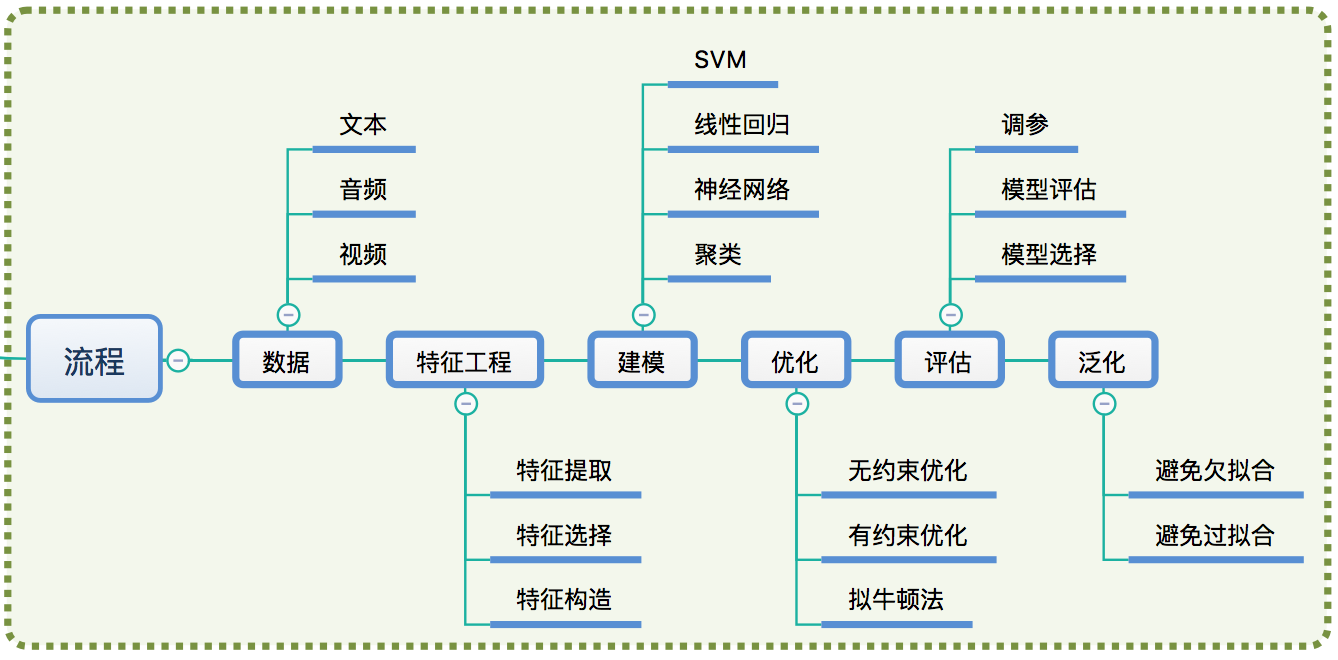 流程

数据
文本
音频
视频

特征工程
特征提取
特征选择
特征构造

建模
SVM
线性回归
神经网络
聚类

优化
无约束优化
有约束优化
拟牛顿法

评估
调参
模型评估
模型选择

泛化
避免欠拟合
避免过拟合